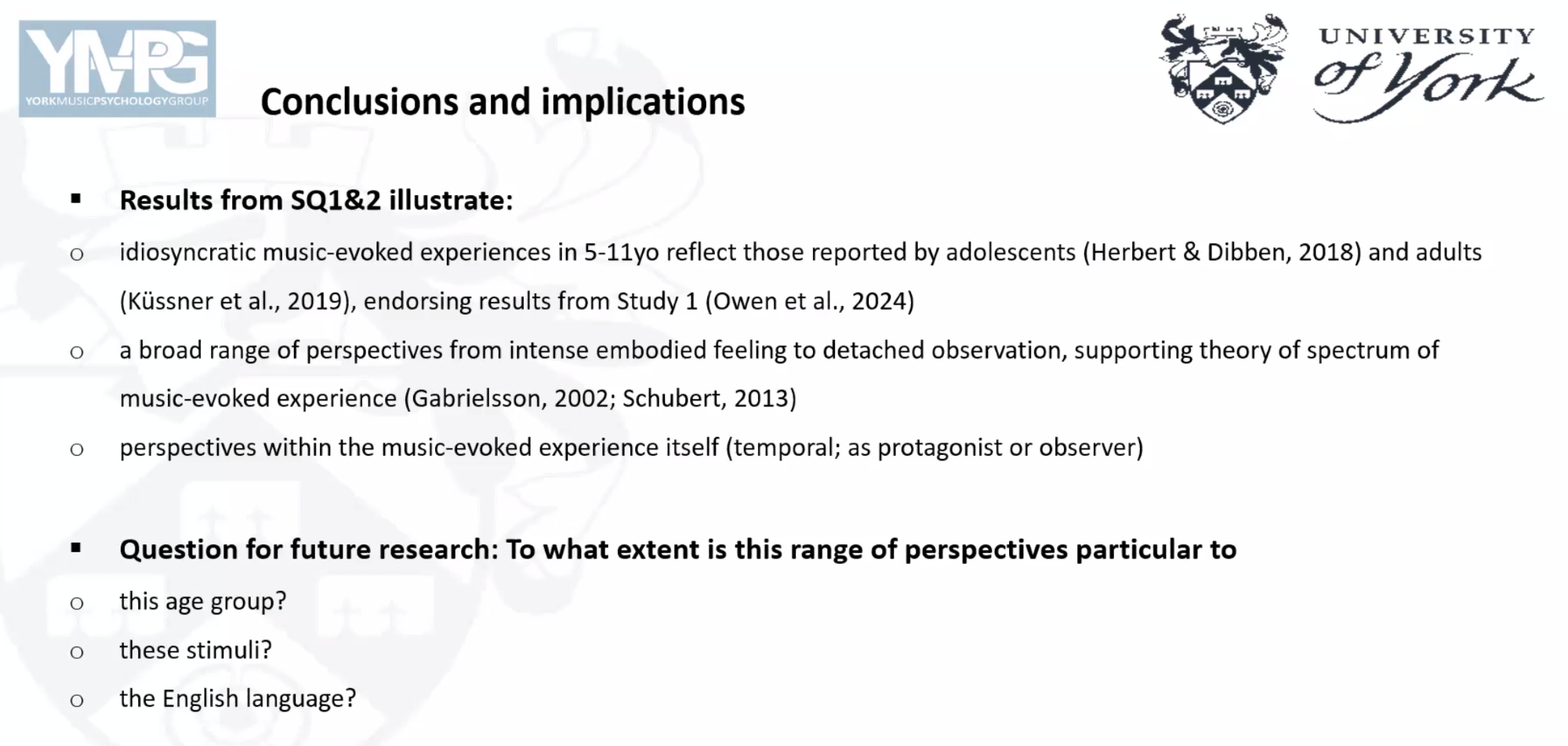 YMPG
YORKMUSICPSYCHOLOGYGROUP

Conclusions and implications

UNIVERSITY of York

▪ Results from SQ1&2 illustrate:

o idiosyncratic music-evoked experiences in 5-11yo reflect those reported by adolescents (Herbert & Dibben, 2018) and adults (Küssner et al., 2019), endorsing results from Study 1 (Owen et al., 2024)

o a broad range of perspectives from intense embodied feeling to detached observation, supporting theory of spectrum of music-evoked experience (Gabrielsson, 2002; Schubert, 2013)

o perspectives within the music-evoked experience itself (temporal; as protagonist or observer)

▪ Question for future research: To what extent is this range of perspectives particular to

o this age group?

o these stimuli?

o the English language?